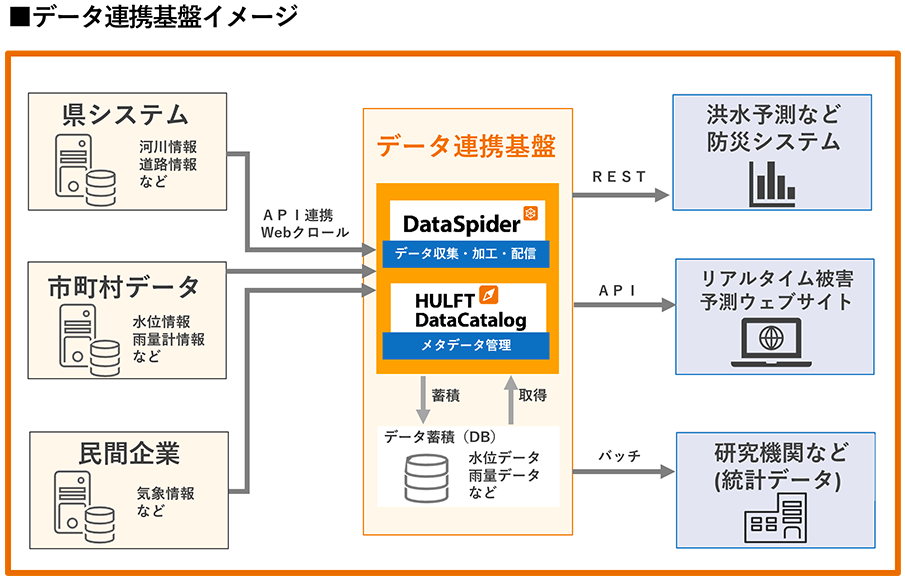 ■データ連携基盤イメージ

県システム

河川情報
道路情報
など

市町村データ

水位情報
雨量計情報
など

民間企業

気象情報
など

ＡＰＩ連携
Webクロール

データ連携基盤

DataSpider
データ収集・加工・配信

HULFT DataCatalog
メタデータ管理

蓄積

取得

データ蓄積（DB）
水位データ
雨量データ
など

ＲＥＳＴ

ＡＰＩ

バッチ

洪水予測など
防災システム

リアルタイム被害
予測ウェブサイト

研究機関など
(統計データ)